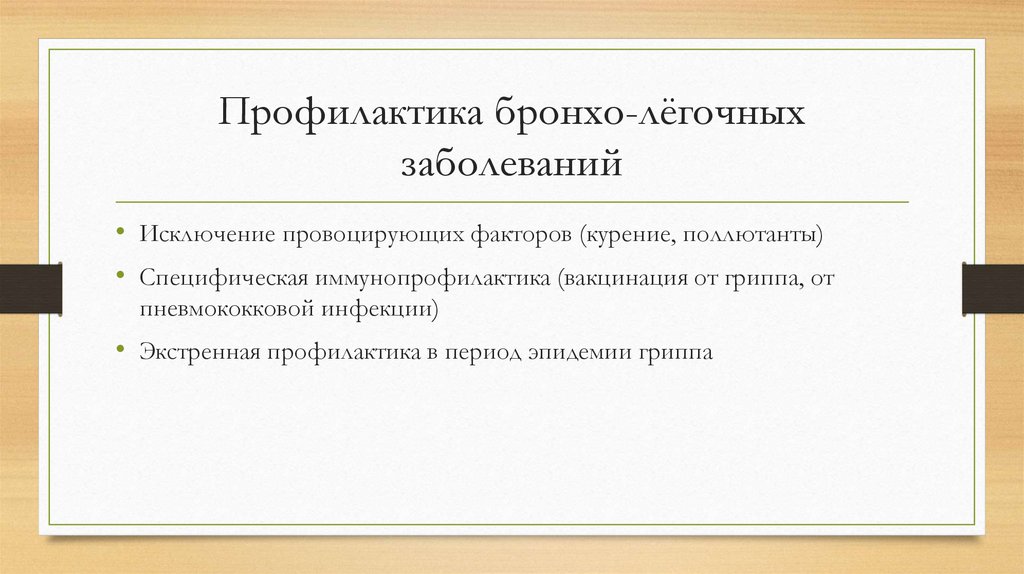 Профилактика бронхо-лёгочных заболеваний

• Исключение провоцирующих факторов (курение, поллютанты)
• Специфическая иммунопрофилактика (вакцинация от гриппа, от пневмококковой инфекции)
• Экстренная профилактика в период эпидемии гриппа